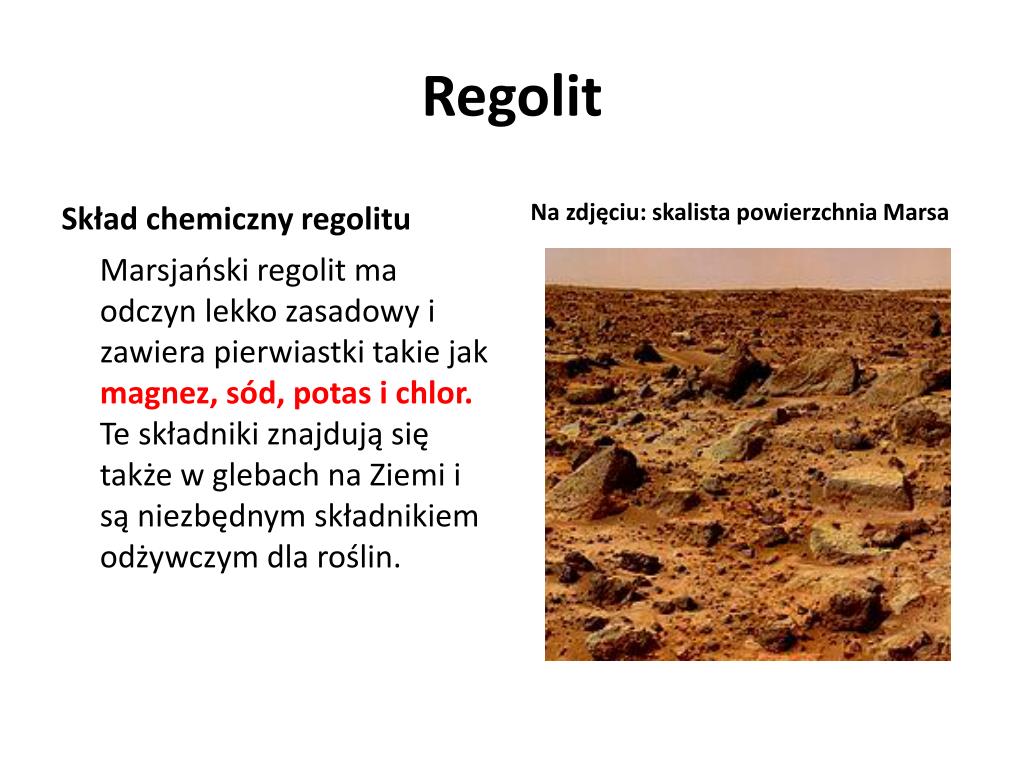 Regolit

Skład chemiczny regolitu

Marsjański regolit ma odczyn lekko zasadowy i zawiera pierwiastki takie jak magnez, sód, potas i chlor. Te składniki znajdują się także w glebach na Ziemi i są niezbędnym składnikiem odżywczym dla roślin.

Na zdjęciu: skalista powierzchnia Marsa